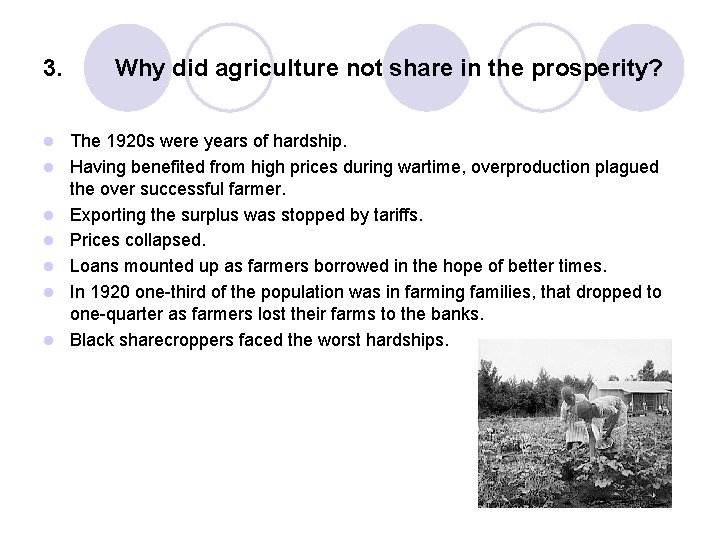 3. Why did agriculture not share in the prosperity?

- The 1920s were years of hardship.
- Having benefited from high prices during wartime, overproduction plagued the over successful farmer.
- Exporting the surplus was stopped by tariffs.
- Prices collapsed.
- Loans mounted up as farmers borrowed in the hope of better times.
- In 1920 one-third of the population was in farming families, that dropped to one-quarter as farmers lost their farms to the banks.
- Black sharecroppers faced the worst hardships.